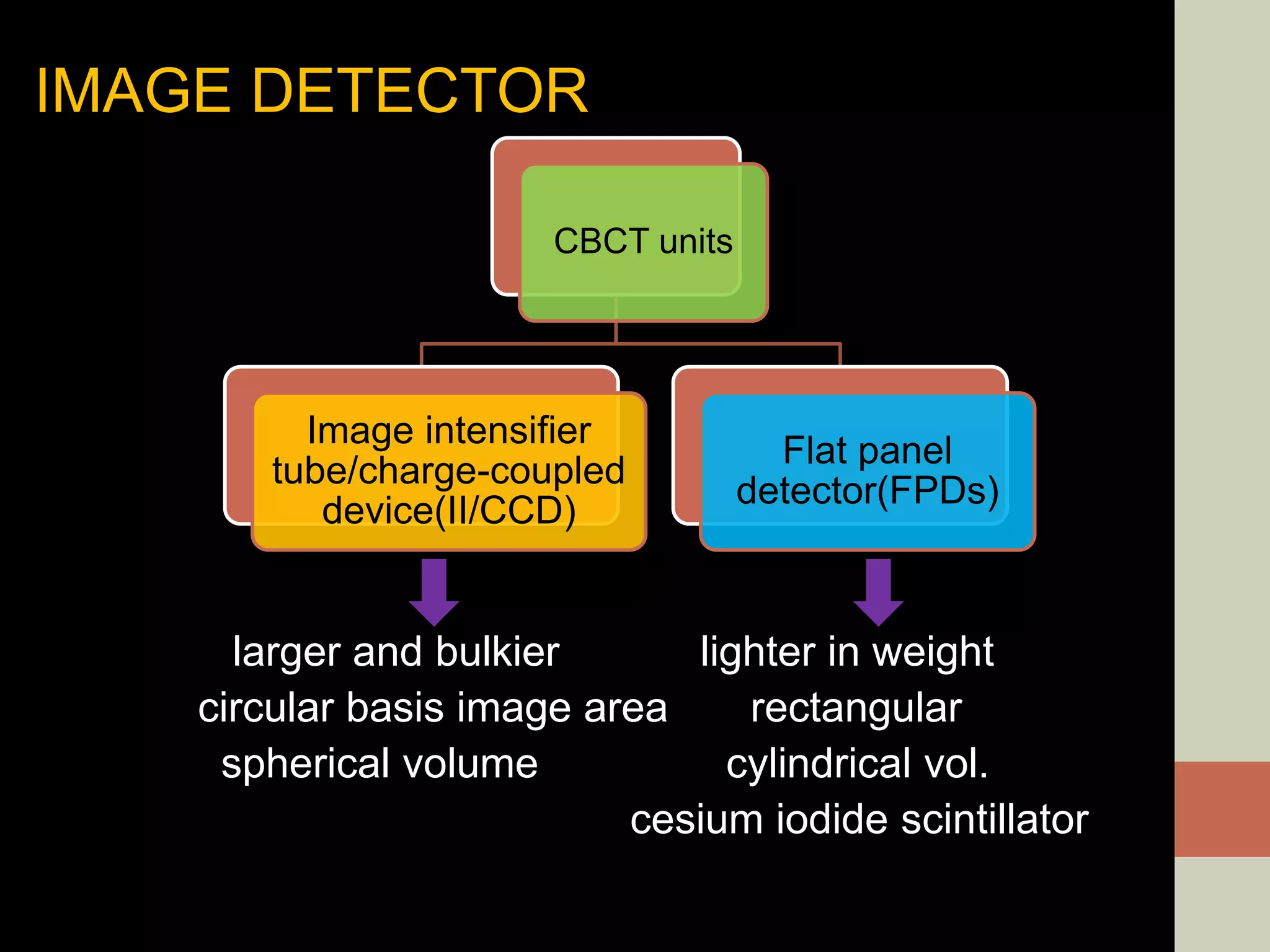 IMAGE DETECTOR

CBCT units

Image intensifier tube/charge-coupled device(II/CCD)

Flat panel detector(FPDs)

larger and bulkier
circular basis image area
spherical volume

lighter in weight
rectangular
cylindrical vol.
cesium iodide scintillator